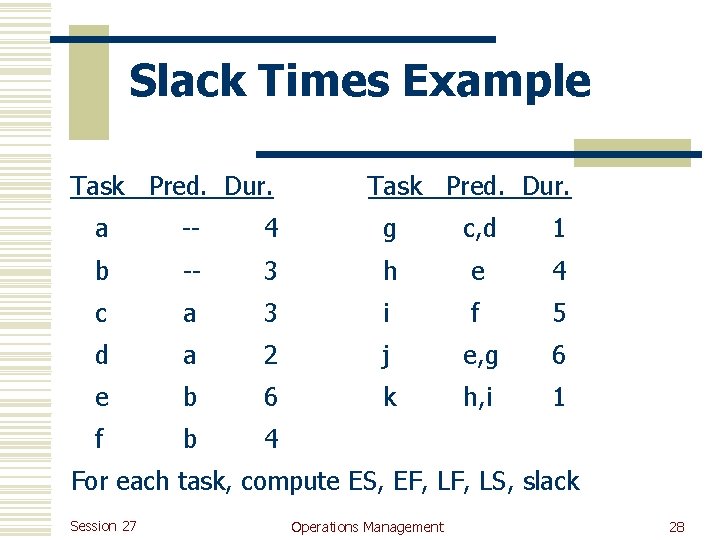 Slack Times Example

| Task | Pred. | Dur. |
|---|---|---|
| a | -- | 4 |
| b | -- | 3 |
| c | a | 3 |
| d | a | 2 |
| e | b | 6 |
| f | b | 4 |

| Task | Pred. | Dur. |
|---|---|---|
| g | c,d | 1 |
| h | e | 4 |
| i | f | 5 |
| j | e,g | 6 |
| k | h,i | 1 |

For each task, compute ES, EF, LF, LS, slack

Session 27

Operations Management

28